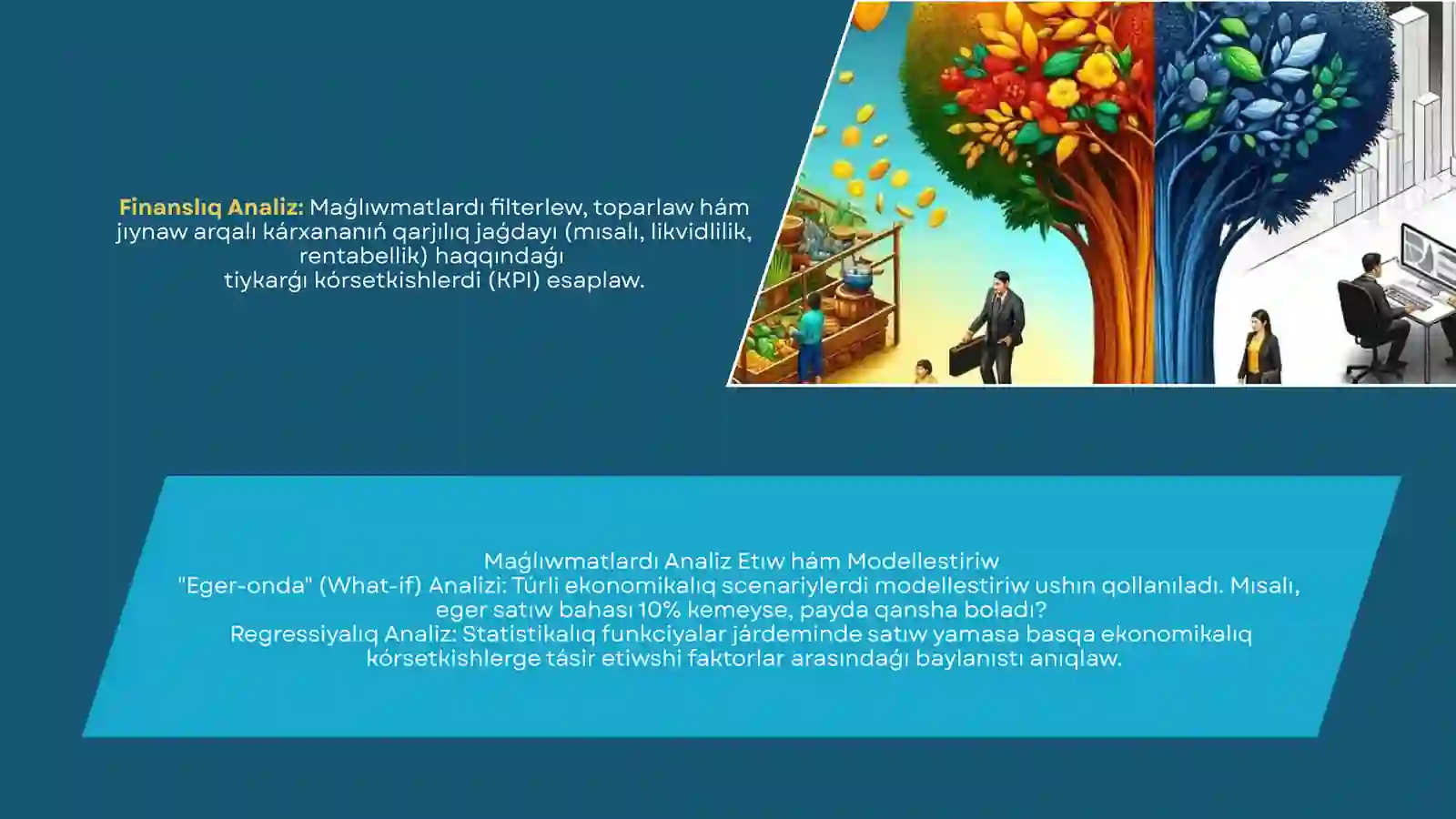 Finanslıq Analiz: Maǵlıwmatlardı filterlew, toparlaw hám jıynaw arqalı kárxananıń qarjılıq jaǵdayı (mısalı, likvidlilik, rentabellik) haqqındaǵı tiykarǵı kórsetkishlerdi (KPI) esaplaw.

Maǵlıwmatlardı Analiz Etıw hám Modellestiriw
"Eger-onda" (What-if) Analizi: Túrli ekonomikalıq scenariylerdi modellestiriw ushın qollanıladı. Mısalı, eger satıw bahası 10% kemeyse, payda qansha boladı?
Regressiyalıq Analiz: Statistikalıq funkciyalar járdeminde satıw yamasa basqa ekonomikalıq kórsetkishlerge tásir etiwshi faktorlar arasındaǵı baylanıstı anıqlaw.